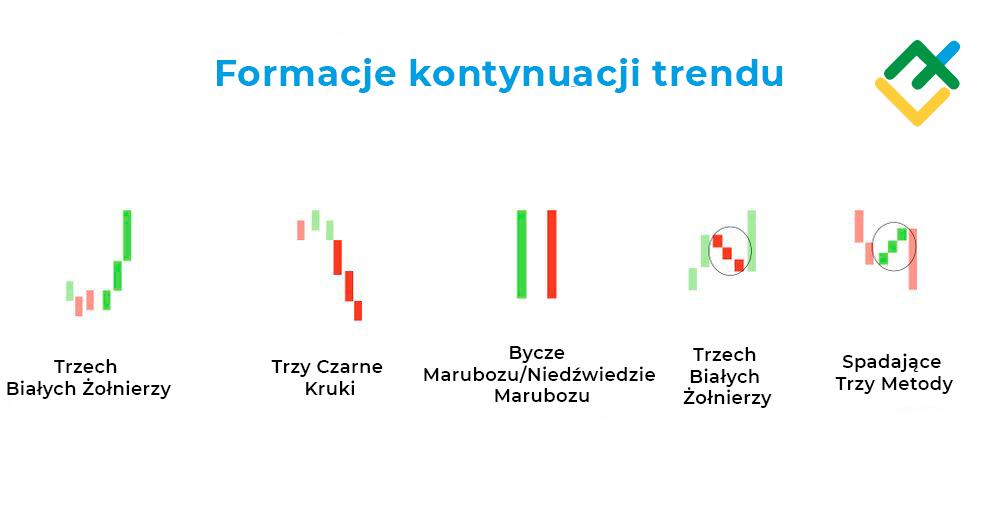 Formacje kontynuacji trendu

Trzech Białych Żołnierzy

Trzy Czarne Kruki

Bycze Marubozu/Niedźwiedzie Marubozu

Trzech Białych Żołnierzy

Spadające Trzy Metody